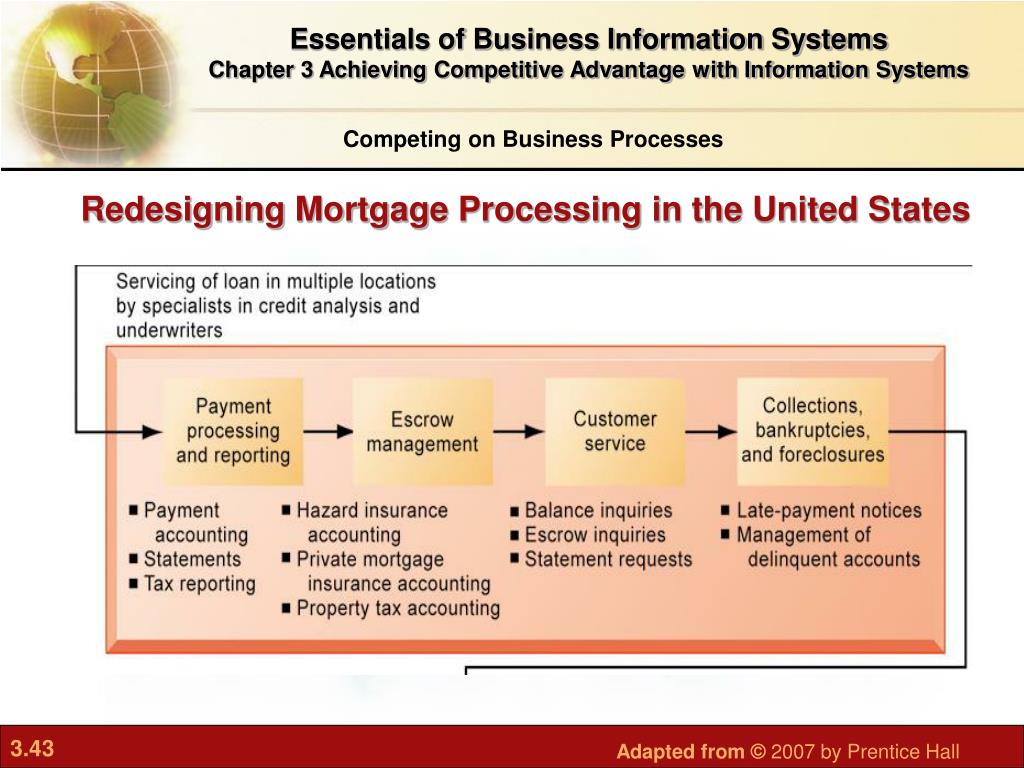 Essentials of Business Information Systems
Chapter 3 Achieving Competitive Advantage with Information Systems

Competing on Business Processes

Redesigning Mortgage Processing in the United States

Servicing of loan in multiple locations by specialists in credit analysis and underwriters

Payment processing and reporting

Escrow management

Customer service

Collections, bankruptcies, and foreclosures

■ Payment accounting
■ Statements
■ Tax reporting

■ Hazard insurance accounting
■ Private mortgage insurance accounting
■ Property tax accounting

■ Balance inquiries
■ Escrow inquiries
■ Statement requests

■ Late-payment notices
■ Management of delinquent accounts

3.43

Adapted from © 2007 by Prentice Hall